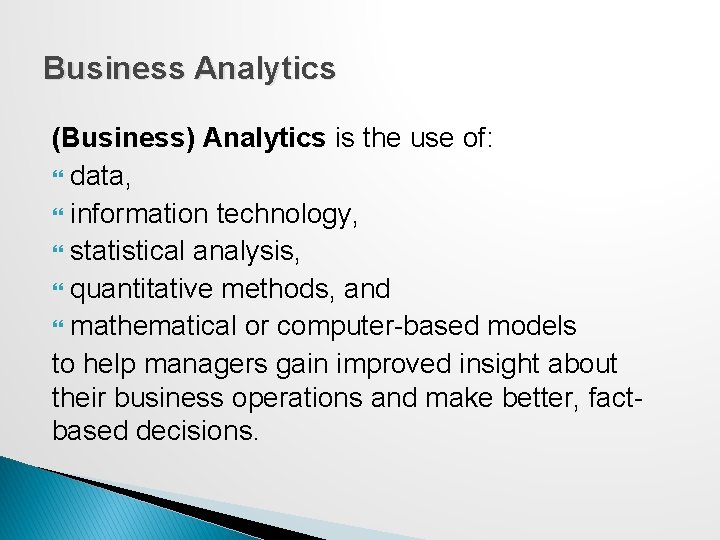 Business Analytics

(Business) Analytics is the use of:

- data,
- information technology,
- statistical analysis,
- quantitative methods, and
- mathematical or computer-based models

to help managers gain improved insight about their business operations and make better, fact-based decisions.